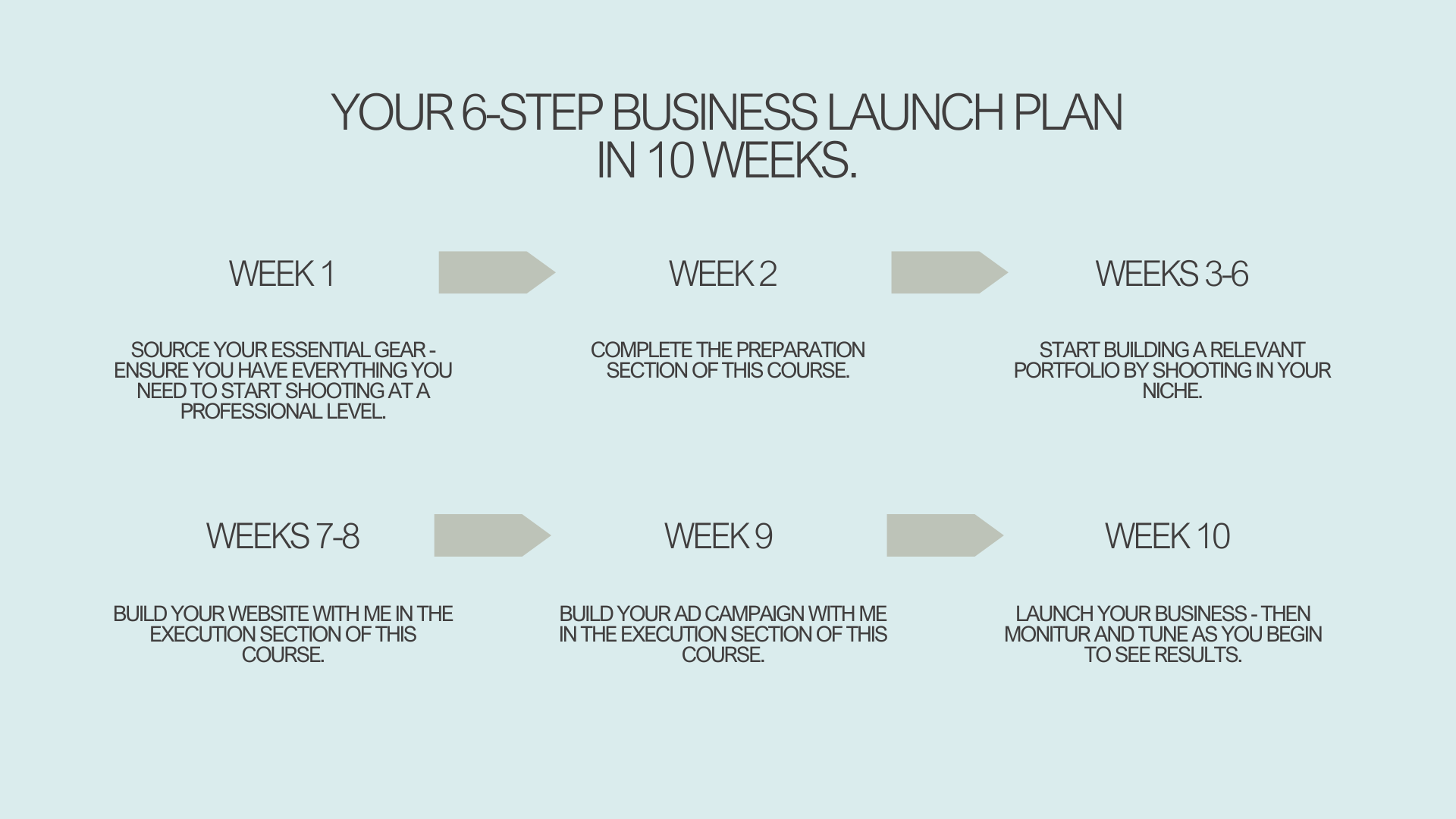 YOUR 6-STEP BUSINESS LAUNCH PLAN IN 10 WEEKS.

WEEK 1

SOURCE YOUR ESSENTIAL GEAR - ENSURE YOU HAVE EVERYTHING YOU NEED TO START SHOOTING AT A PROFESSIONAL LEVEL.

WEEK 2

COMPLETE THE PREPARATION SECTION OF THIS COURSE.

WEEKS 3-6

START BUILDING A RELEVANT PORTFOLIO BY SHOOTING IN YOUR NICHE.

WEEKS 7-8

BUILD YOUR WEBSITE WITH ME IN THE EXECUTION SECTION OF THIS COURSE.

WEEK 9

BUILD YOUR AD CAMPAIGN WITH ME IN THE EXECUTION SECTION OF THIS COURSE.

WEEK 10

LAUNCH YOUR BUSINESS - THEN MONITUR AND TUNE AS YOU BEGIN TO SEE RESULTS.